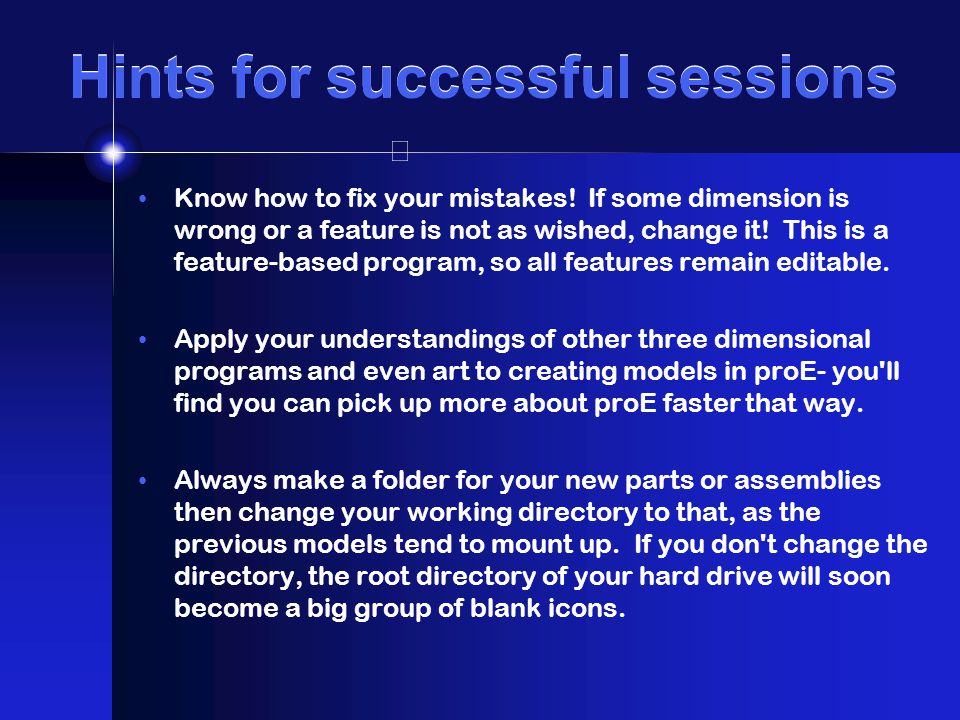 Hints for successful sessions

• Know how to fix your mistakes! If some dimension is wrong or a feature is not as wished, change it! This is a feature-based program, so all features remain editable.

• Apply your understandings of other three dimensional programs and even art to creating models in proE- you'll find you can pick up more about proE faster that way.

• Always make a folder for your new parts or assemblies then change your working directory to that, as the previous models tend to mount up. If you don't change the directory, the root directory of your hard drive will soon become a big group of blank icons.